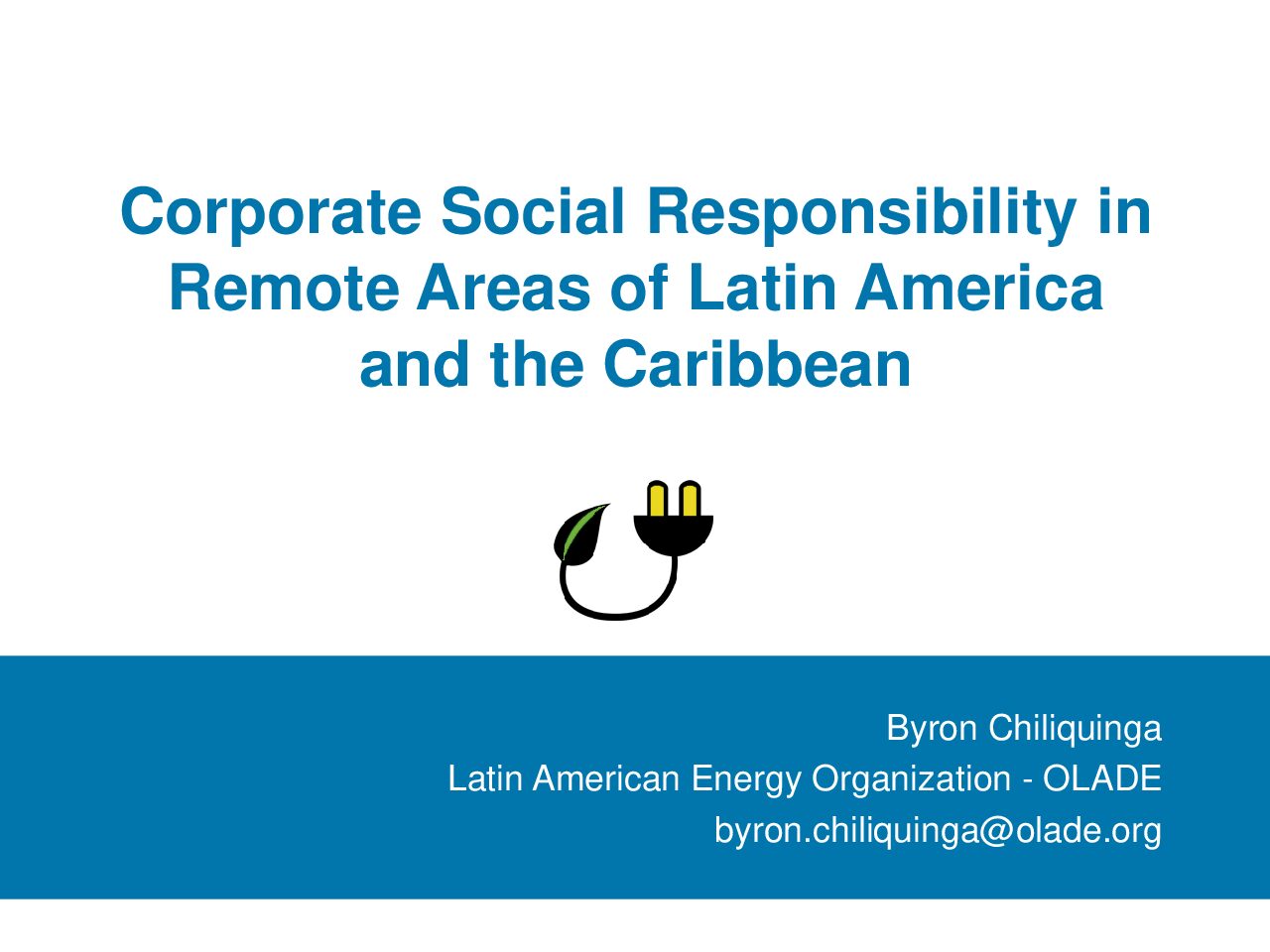 Corporate Social Responsibility in Remote Areas of Latin America and the Caribbean

Byron Chiliquinga
Latin American Energy Organization - OLADE
byron.chiliquinga@olade.org